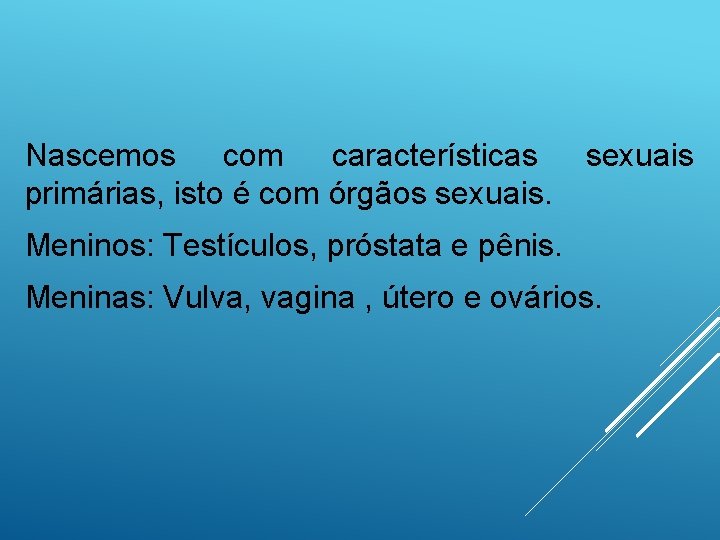 Nascemos com características sexuais primárias, isto é com órgãos sexuais.

Meninos: Testículos, próstata e pênis.

Meninas: Vulva, vagina , útero e ovários.